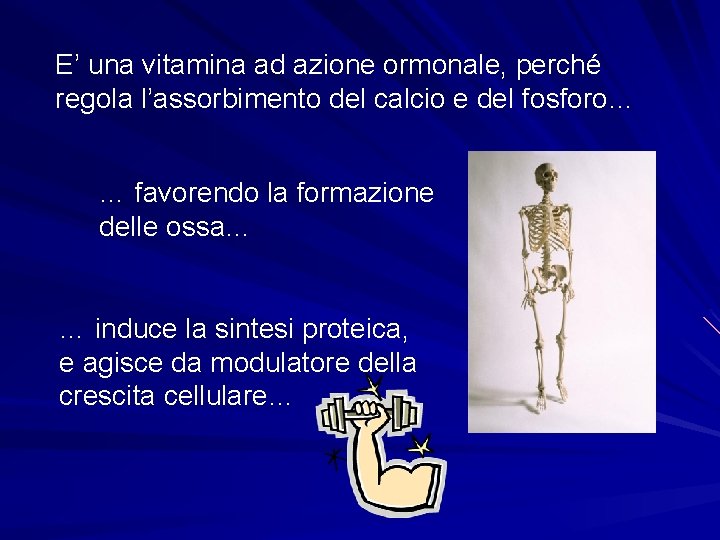 E’ una vitamina ad azione ormonale, perché regola l’assorbimento del calcio e del fosforo…

… favorendo la formazione delle ossa…

… induce la sintesi proteica, e agisce da modulatore della crescita cellulare…